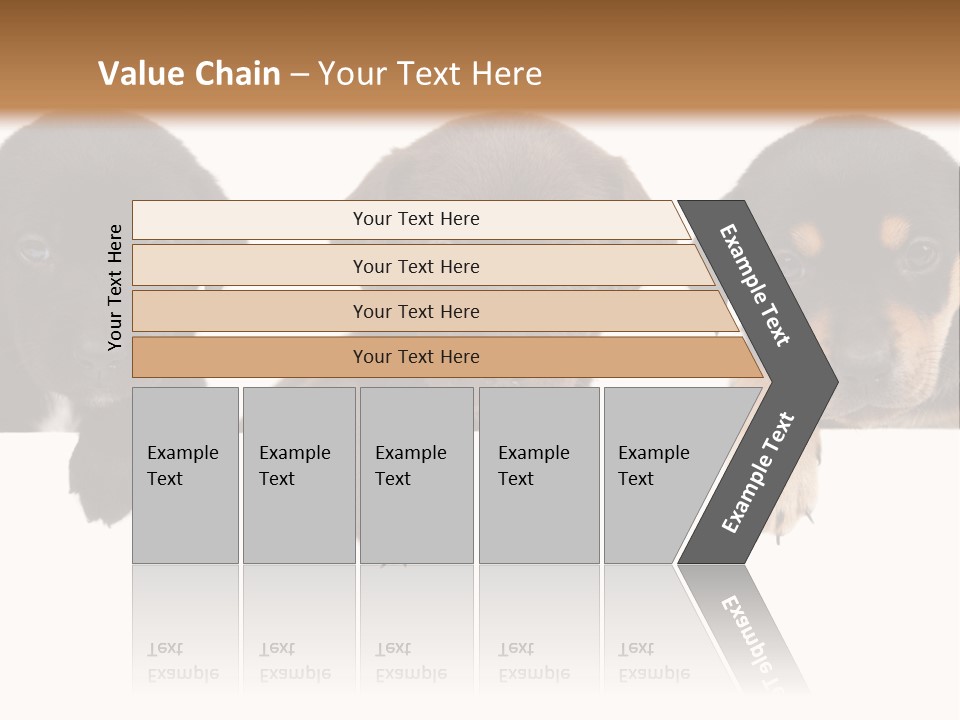 Value Chain – Your Text Here

Your Text Here

Your Text Here

Your Text Here

Your Text Here

Your Text Here

Example Text

Example Text

Example Text

Example Text

Example Text

Example Text

Example Text